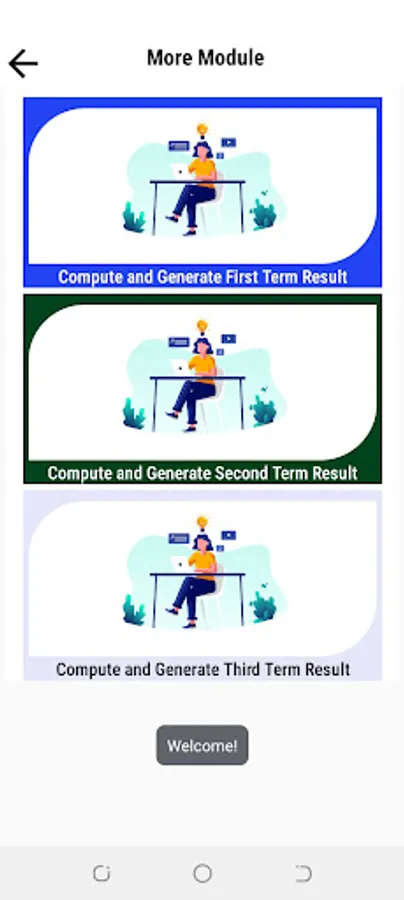 More Module

Compute and Generate First Term Result

Compute and Generate Second Term Result

Compute and Generate Third Term Result

Welcome!